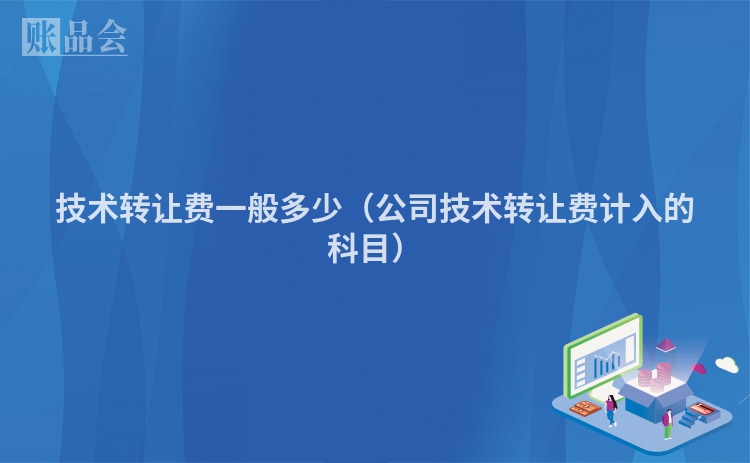 账品会

技术转让费一般多少（公司技术转让费计入的科目）